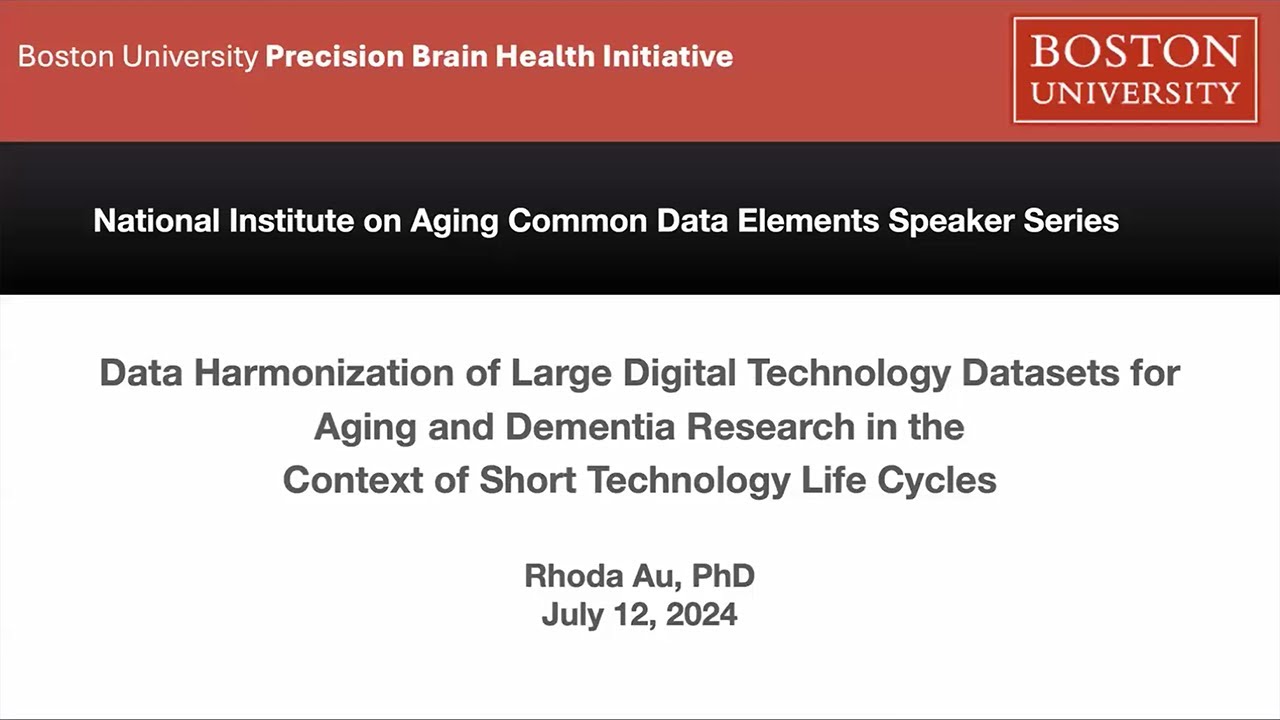 Boston University Precision Brain Health Initiative

BOSTON UNIVERSITY

National Institute on Aging Common Data Elements Speaker Series

Data Harmonization of Large Digital Technology Datasets for Aging and Dementia Research in the Context of Short Technology Life Cycles

Rhoda Au, PhD
July 12, 2024